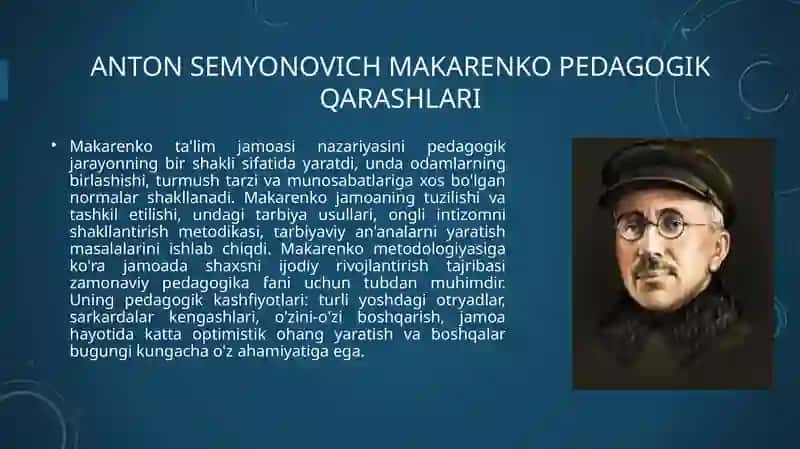 ANTON SEMYONOVICH MAKARENKO PEDAGOGIK QARASHLARI

• Makarenko ta'lim jamoasi nazariyasini pedagogik jarayonning bir shakli sifatida yaratdi, unda odamlarning birlashishi, turmush tarzi va munosabatlariga xos bo'lgan normalar shakllanadi. Makarenko jamoaning tuzilishi va tashkil etilishi, undagi tarbiya usullari, ongli intizomni shakllantirish metodikasi, tarbiyaviy an'analarni yaratish masalalarini ishlab chiqdi. Makarenko metodologiyasiga ko'ra jamoada shaxsni ijodiy rivojlantirish tajribasi zamonaviy pedagogika fani uchun tubdan muhimdir. Uning pedagogik kashfiyotlari: turli yoshdagi otryadlar, sarkardalar kengashlari, o'zini-o'zi boshqarish, jamoa hayotida katta optimistik ohang yaratish va boshqalar bugungi kungacha o'z ahamiyatiga ega.